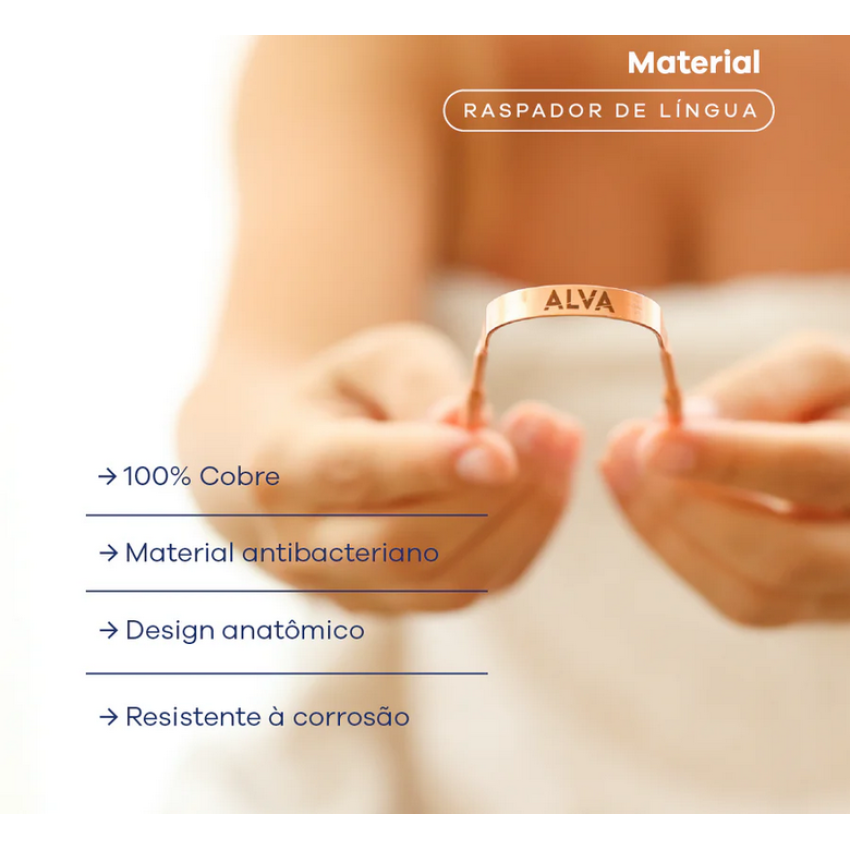 Material
RASPADOR DE LÍNGUA

ALVA

→ 100% Cobre

→ Material antibacteriano

→ Design anatômico

→ Resistente à corrosão